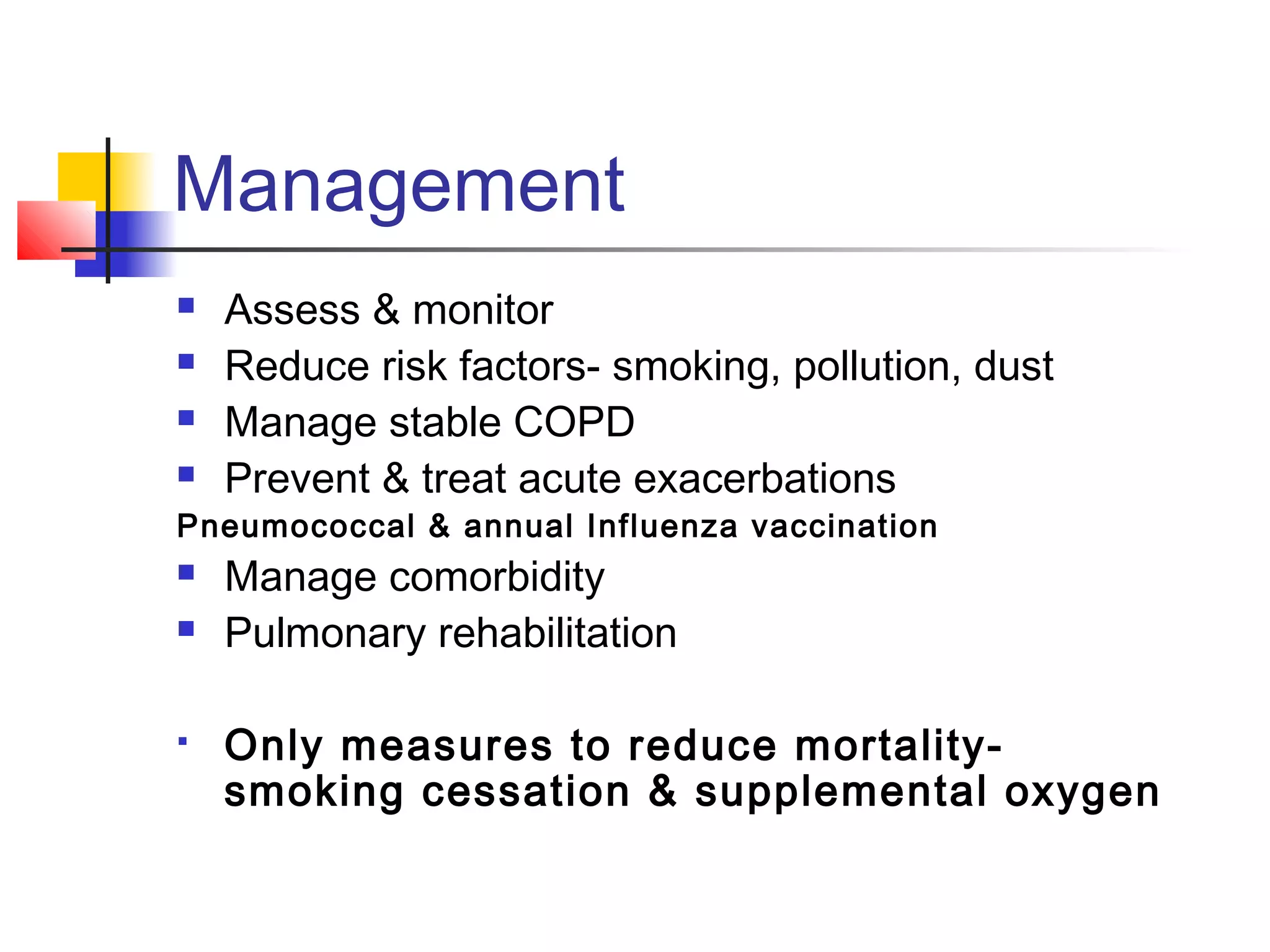 Management

- Assess & monitor
- Reduce risk factors- smoking, pollution, dust
- Manage stable COPD
- Prevent & treat acute exacerbations

Pneumococcal & annual Influenza vaccination

- Manage comorbidity
- Pulmonary rehabilitation

- Only measures to reduce mortality- smoking cessation & supplemental oxygen